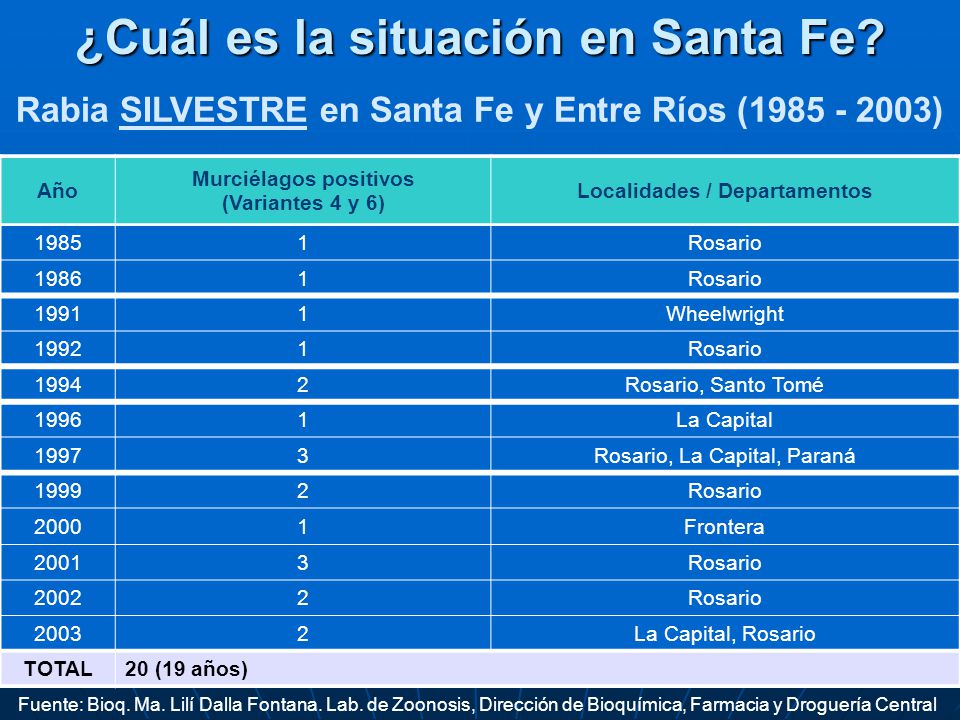 ¿Cuál es la situación en Santa Fe?

Rabia SILVESTRE en Santa Fe y Entre Ríos (1985 - 2003)

| Año | Murciélagos positivos (Variantes 4 y 6) | Localidades / Departamentos |
|---|---|---|
| 1985 | 1 | Rosario |
| 1986 | 1 | Rosario |
| 1991 | 1 | Wheelwright |
| 1992 | 1 | Rosario |
| 1994 | 2 | Rosario, Santo Tomé |
| 1996 | 1 | La Capital |
| 1997 | 3 | Rosario, La Capital, Paraná |
| 1999 | 2 | Rosario |
| 2000 | 1 | Frontera |
| 2001 | 3 | Rosario |
| 2002 | 2 | Rosario |
| 2003 | 2 | La Capital, Rosario |
| TOTAL | 20 (19 años) | |

Fuente: Bioq. Ma. Lilí Dalla Fontana. Lab. de Zoonosis, Dirección de Bioquímica, Farmacia y Droguería Central